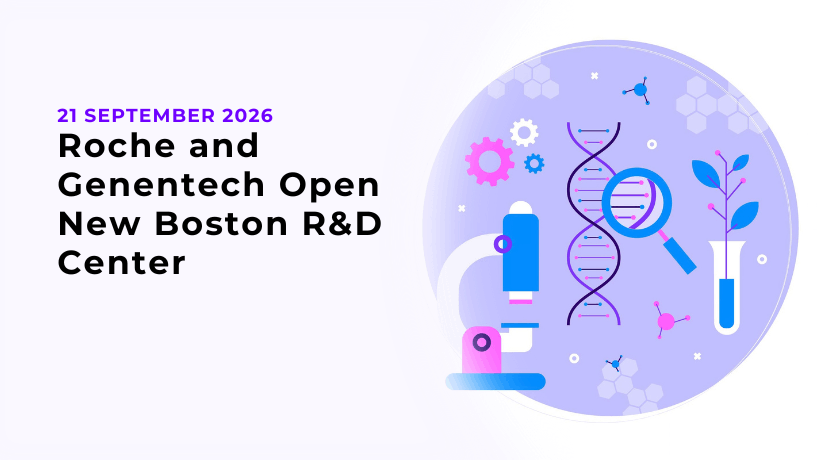 21 SEPTEMBER 2026

Roche and Genentech Open New Boston R&D Center